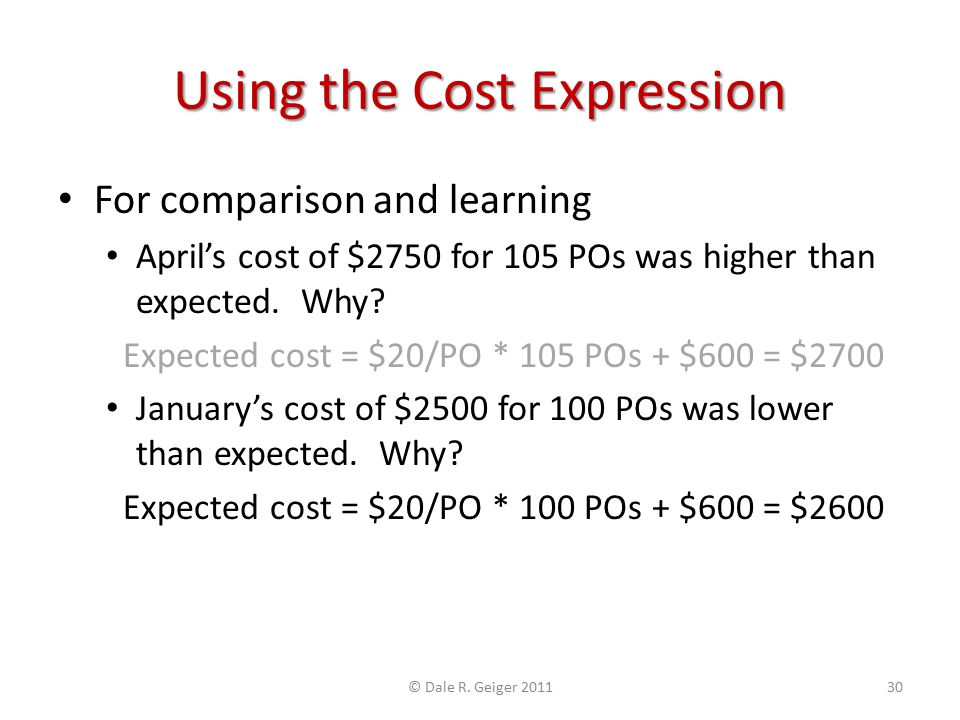 Using the Cost Expression

• For comparison and learning
  • April's cost of \$2750 for 105 POs was higher than expected. Why?

Expected cost = \$20/PO * 105 POs + \$600 = \$2700

  • January's cost of \$2500 for 100 POs was lower than expected. Why?

Expected cost = \$20/PO * 100 POs + \$600 = \$2600

© Dale R. Geiger 2011

30